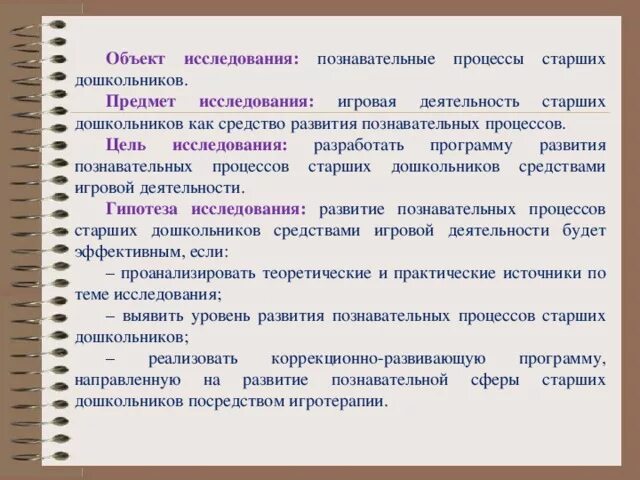 Объект исследования: познавательные процессы старших дошкольников.

Предмет исследования: игровая деятельность старших дошкольников как средство развития познавательных процессов.

Цель исследования: разработать программу развития познавательных процессов старших дошкольников средствами игровой деятельности.

Гипотеза исследования: развитие познавательных процессов старших дошкольников средствами игровой деятельности будет эффективным, если:

– проанализировать теоретические и практические источники по теме исследования;

– выявить уровень развития познавательных процессов старших дошкольников;

– реализовать коррекционно-развивающую программу, направленную на развитие познавательной сферы старших дошкольников посредством игротерапии.